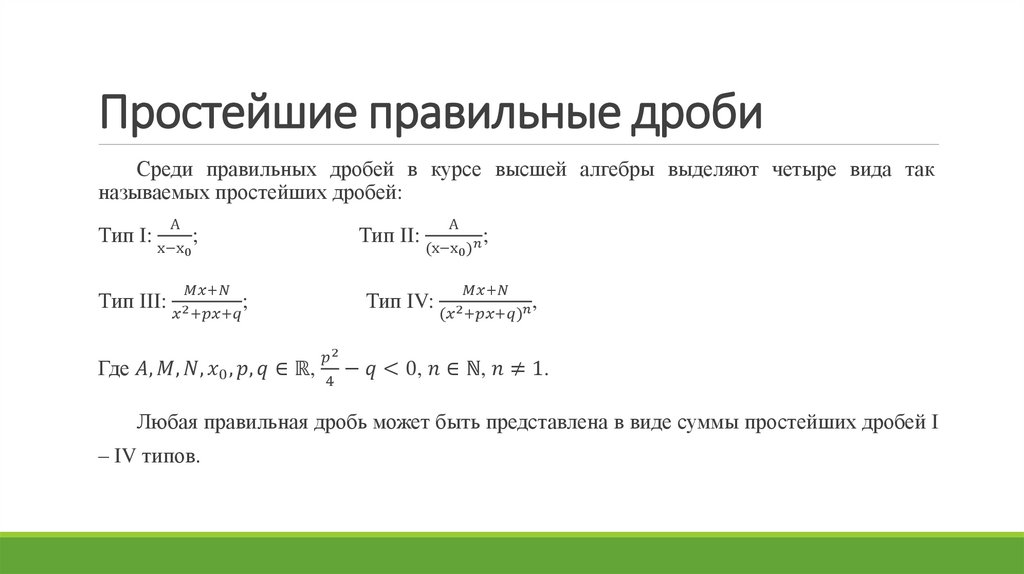 Простейшие правильные дроби

Среди правильных дробей в курсе высшей алгебры выделяют четыре вида так называемых простейших дробей:

Тип I: $\frac{A}{x-x_0}$;

Тип II: $\frac{A}{(x-x_0)^n}$;

Тип III: $\frac{Mx+N}{x^2+px+q}$;

Тип IV: $\frac{Mx+N}{(x^2+px+q)^n}$,

Где $A, M, N, x_0, p, q \in \mathbb{R}$, $\frac{p^2}{4} - q < 0$, $n \in \mathbb{N}$, $n \neq 1$.

Любая правильная дробь может быть представлена в виде суммы простейших дробей I – IV типов.